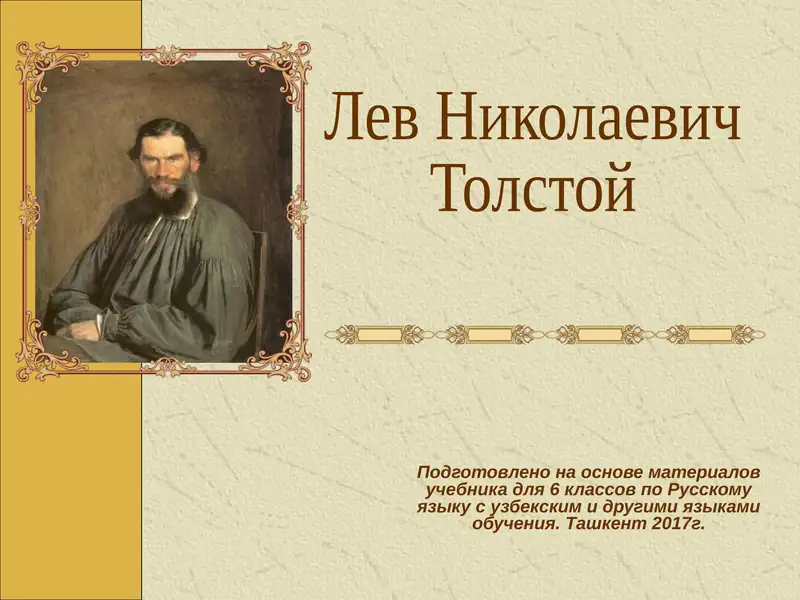 Лев Николаевич Толстой

Подготовлено на основе материалов учебника для 6 классов по Русскому языку с узбекским и другими языками обучения. Ташкент 2017г.